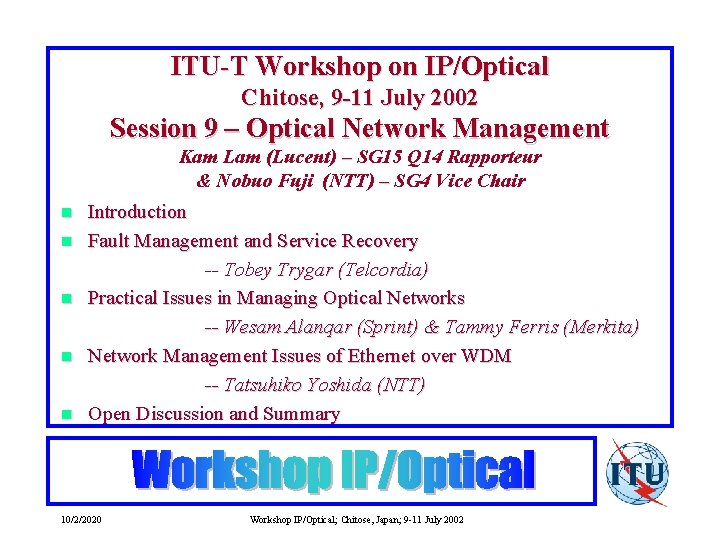 ITU-T Workshop on IP/Optical
Chitose, 9-11 July 2002
Session 9 – Optical Network Management
Kam Lam (Lucent) – SG15 Q14 Rapporteur
& Nobuo Fuji (NTT) – SG4 Vice Chair

- Introduction
- Fault Management and Service Recovery
-- Tobey Trygar (Telcordia)
- Practical Issues in Managing Optical Networks
-- Wesam Alanqar (Sprint) & Tammy Ferris (Merkita)
- Network Management Issues of Ethernet over WDM
-- Tatsuhiko Yoshida (NTT)
- Open Discussion and Summary

Workshop IP/Optical

ITU

10/2/2020 Workshop IP/Optical; Chitose, Japan; 9-11 July 2002